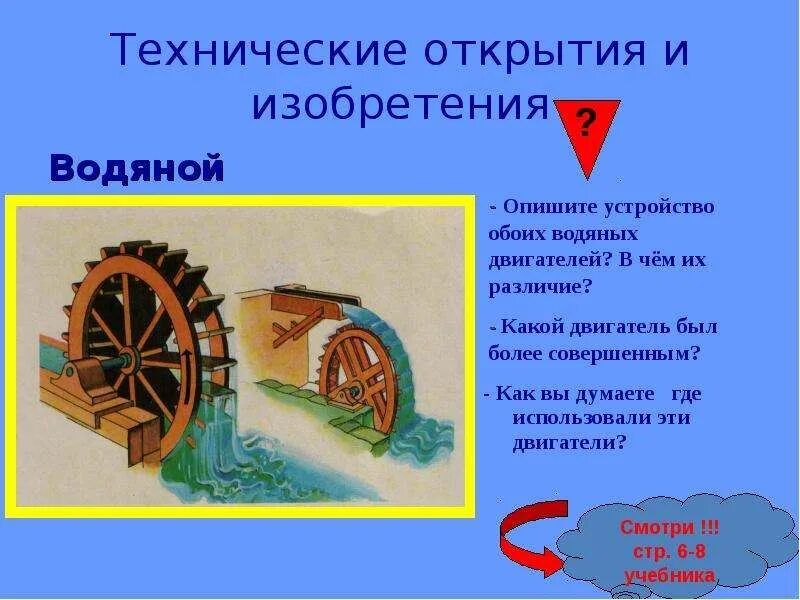 Технические открытия и изобретения

?

Водяной

- Опишите устройство обоих водяных двигателей? В чём их различие?

- Какой двигатель был более совершенным?

- Как вы думаете где использовали эти двигатели?

Смотри !!! стр. 6-8 учебника